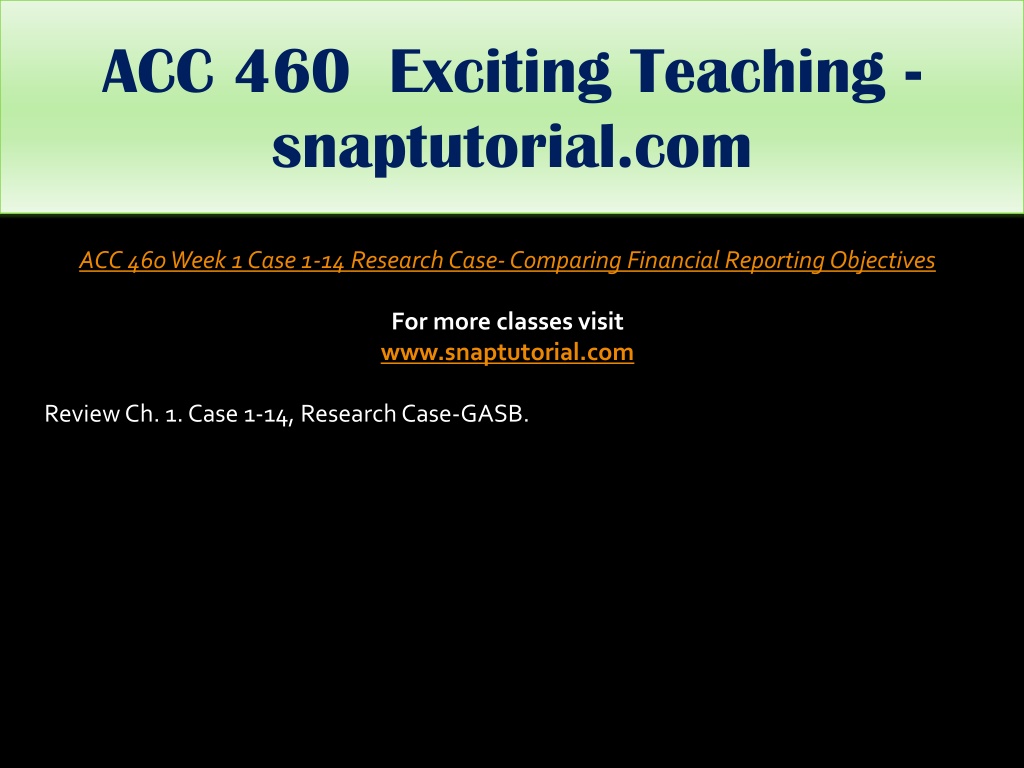 ACC 460 Exciting Teaching - snaptutorial.com

ACC 460 Week 1 Case 1-14 Research Case- Comparing Financial Reporting Objectives

For more classes visit
www.snaptutorial.com

Review Ch. 1. Case 1-14, Research Case-GASB.